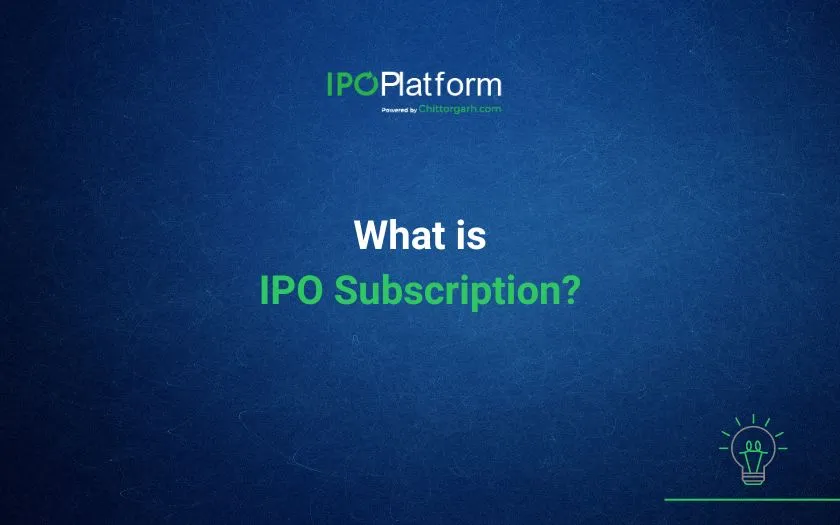 IPOPlatform
Powered by Chittorgarh.com

What is
IPO Subscription?